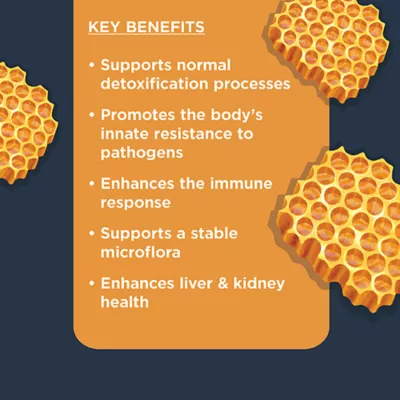 KEY BENEFITS

• Supports normal detoxification processes

• Promotes the body's innate resistance to pathogens

• Enhances the immune response

• Supports a stable microflora

• Enhances liver & kidney health